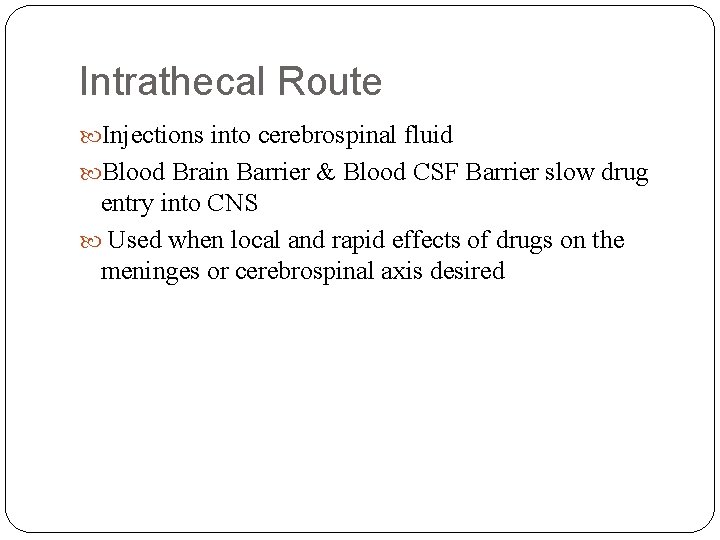 Intrathecal Route

Injections into cerebrospinal fluid

Blood Brain Barrier & Blood CSF Barrier slow drug entry into CNS

Used when local and rapid effects of drugs on the meninges or cerebrospinal axis desired